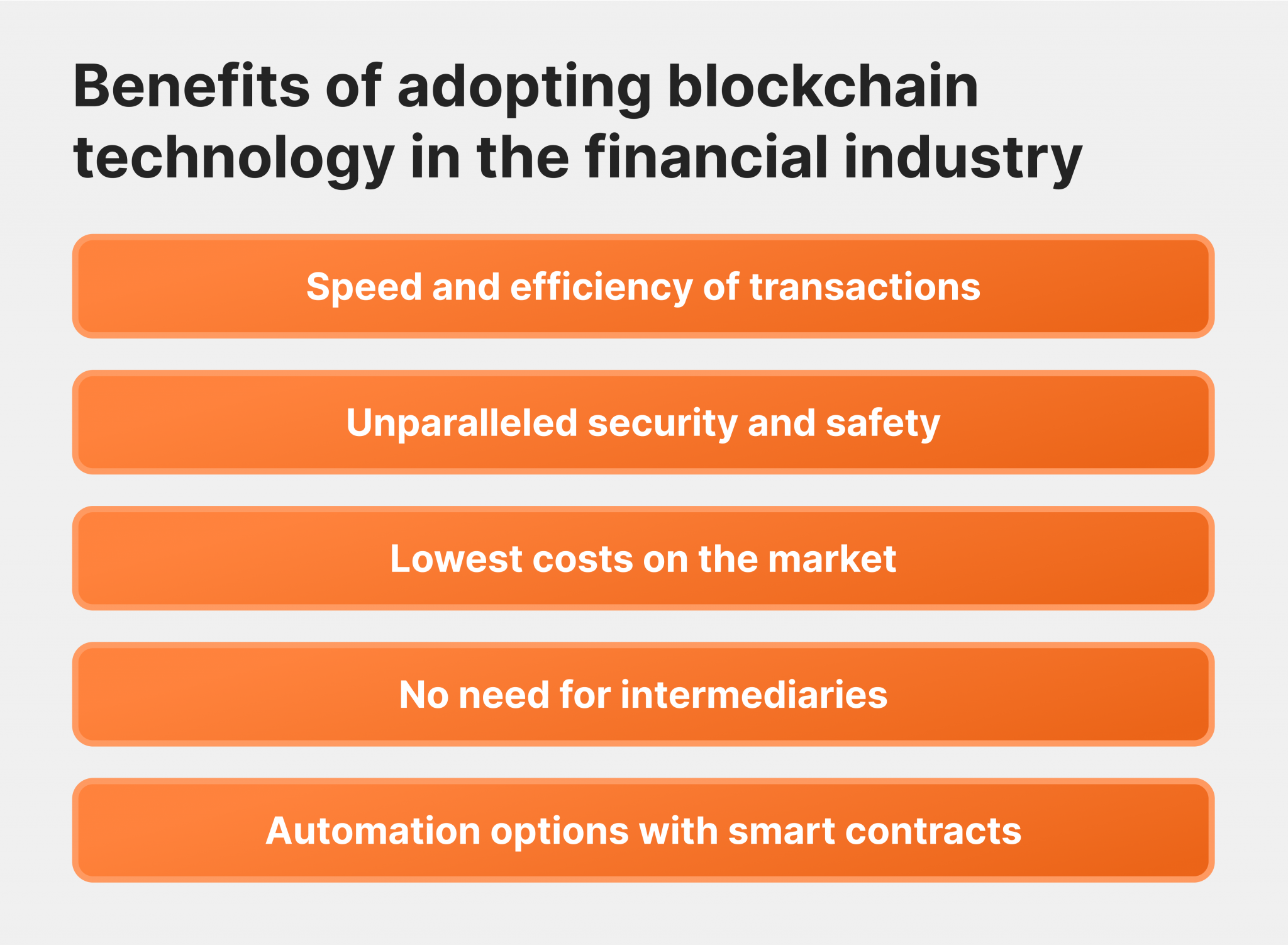 Benefits of adopting blockchain technology in the financial industry

Speed and efficiency of transactions

Unparalleled security and safety

Lowest costs on the market

No need for intermediaries

Automation options with smart contracts